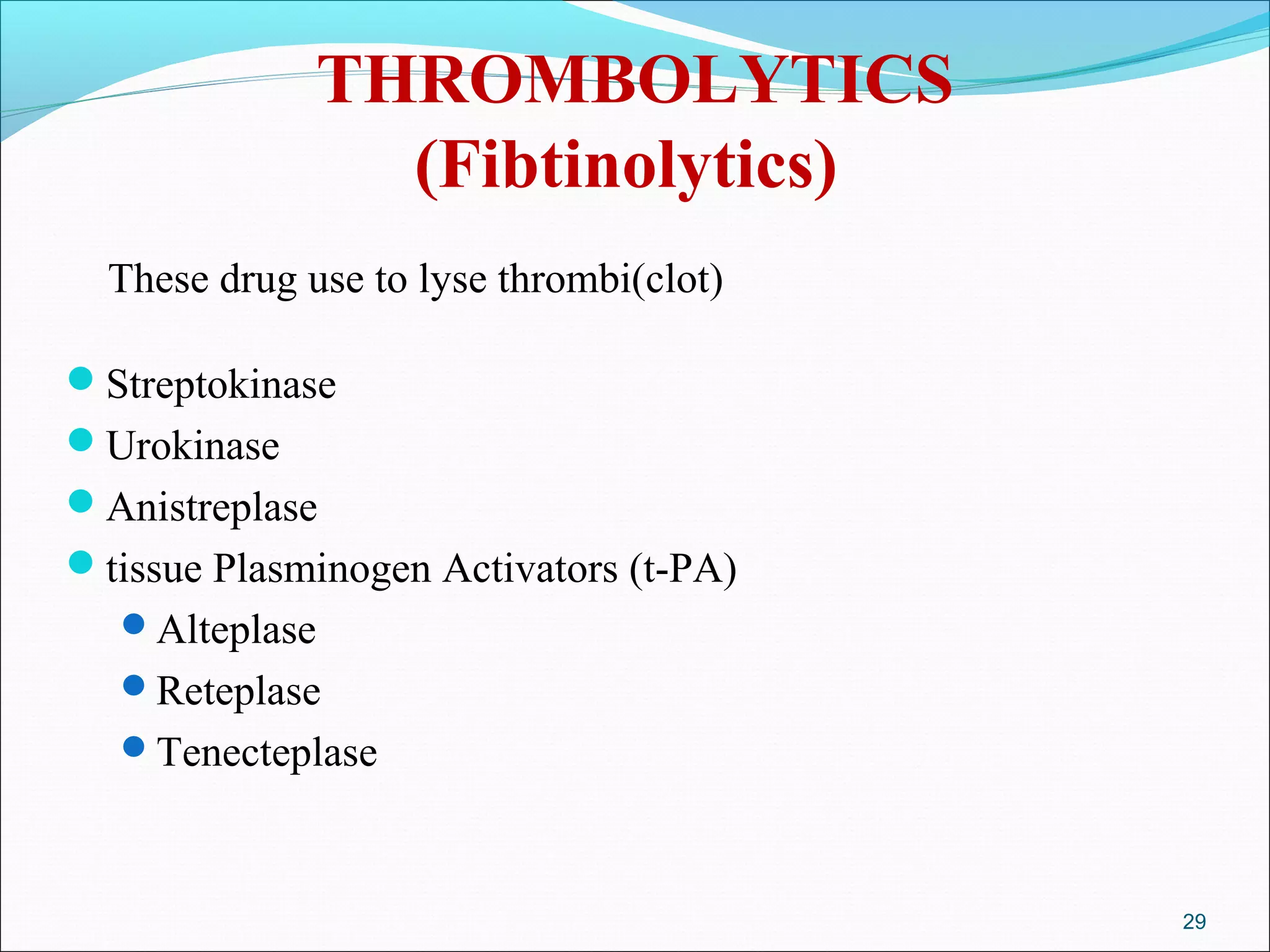 THROMBOLYTICS (Fibtinolytics)

These drug use to lyse thrombi(clot)

- Streptokinase
- Urokinase
- Anistreplase
- tissue Plasminogen Activators (t-PA)
  - Alteplase
  - Reteplase
  - Tenecteplase

29